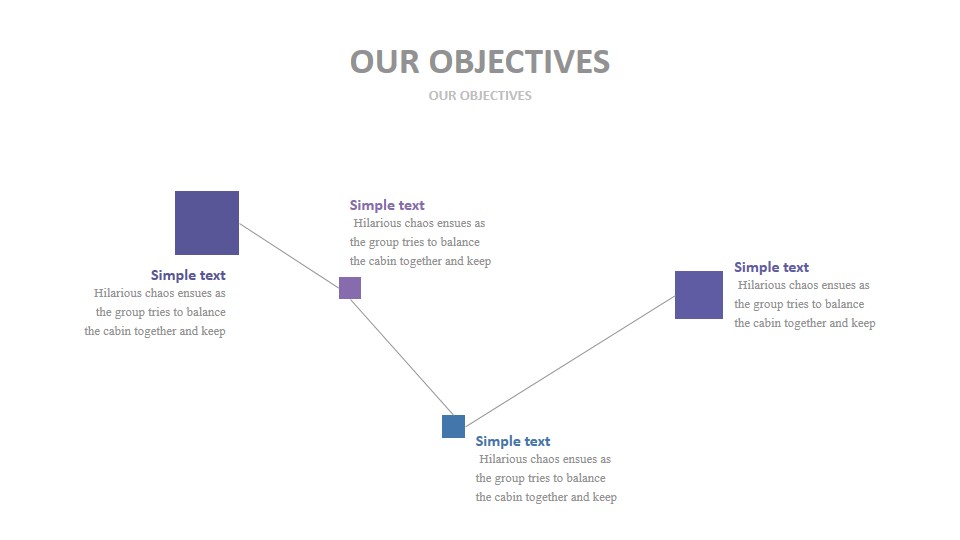 OUR OBJECTIVES

OUR OBJECTIVES

Simple text
Hilarious chaos ensues as the group tries to balance the cabin together and keep

Simple text
Hilarious chaos ensues as the group tries to balance the cabin together and keep

Simple text
Hilarious chaos ensues as the group tries to balance the cabin together and keep

Simple text
Hilarious chaos ensues as the group tries to balance the cabin together and keep